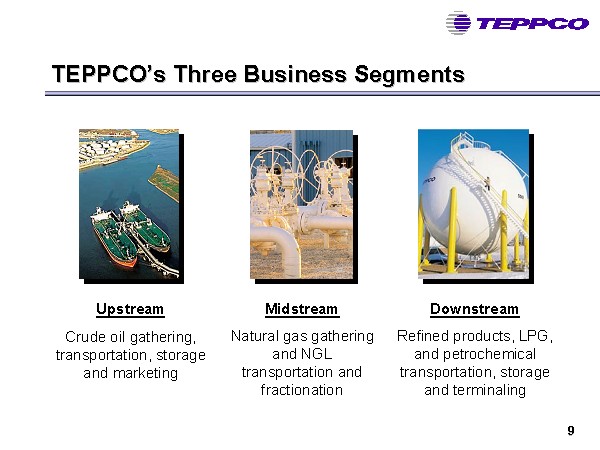 TEPPCO

TEPPCO's Three Business Segments

Upstream

Crude oil gathering, transportation, storage and marketing

Midstream

Natural gas gathering and NGL transportation and fractionation

Downstream

Refined products, LPG, and petrochemical transportation, storage and terminaling

9